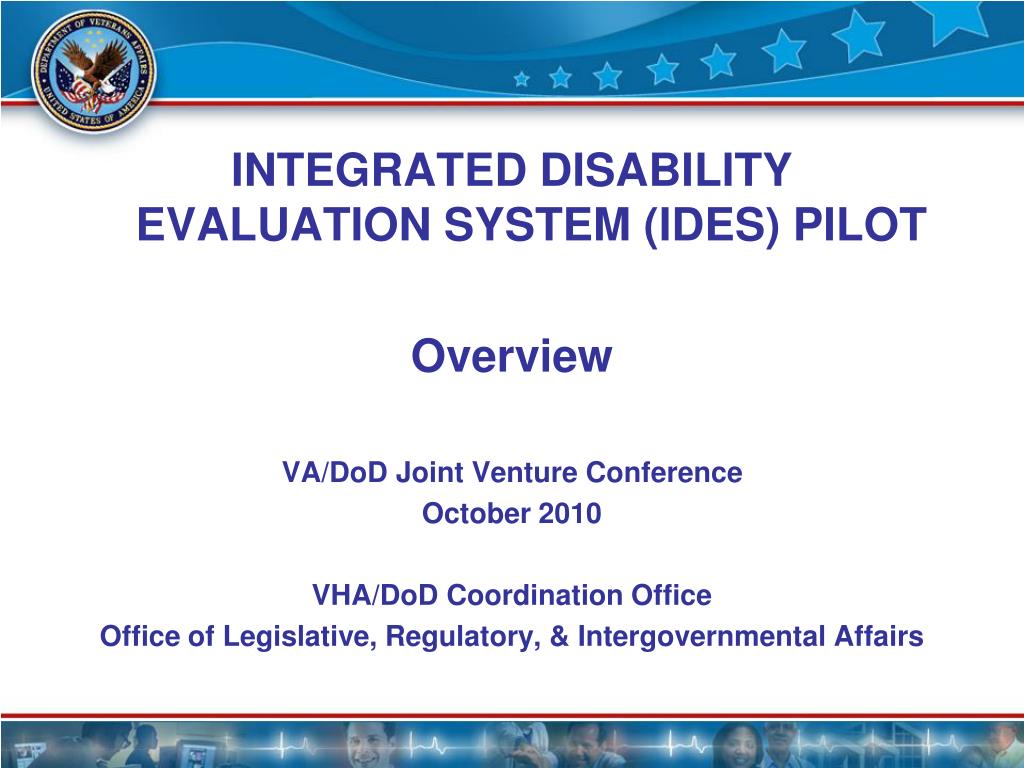 DEPARTMENT OF VETERANS AFFAIRS
UNITED STATES OF AMERICA

INTEGRATED DISABILITY EVALUATION SYSTEM (IDES) PILOT

Overview

VA/DoD Joint Venture Conference
October 2010

VHA/DoD Coordination Office
Office of Legislative, Regulatory, & Intergovernmental Affairs